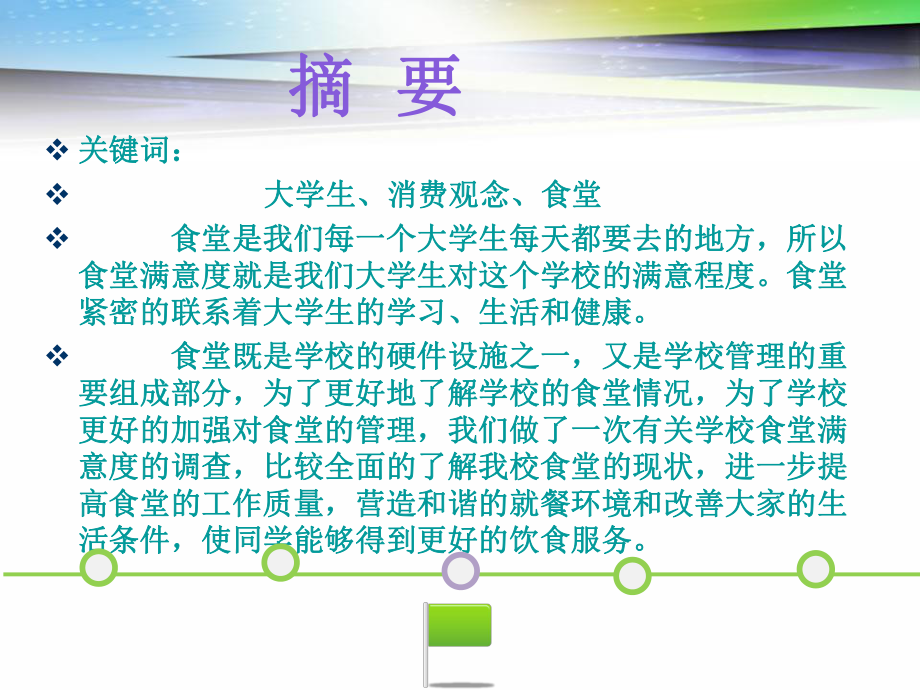 摘 要

❖ 关键词：

❖ 大学生、消费观念、食堂

❖ 食堂是我们每一个大学生每天都要去的地方，所以食堂满意度就是我们大学生对这个学校的满意程度。食堂紧密的联系着大学生的学习、生活和健康。

❖ 食堂既是学校的硬件设施之一，又是学校管理的重要组成部分，为了更好地了解学校的食堂情况，为了学校更好的加强对食堂的管理，我们做了一次有关学校食堂满意度的调查，比较全面的了解我校食堂的现状，进一步提高食堂的工作质量，营造和谐的就餐环境和改善大家的生活条件，使同学能够得到更好的饮食服务。